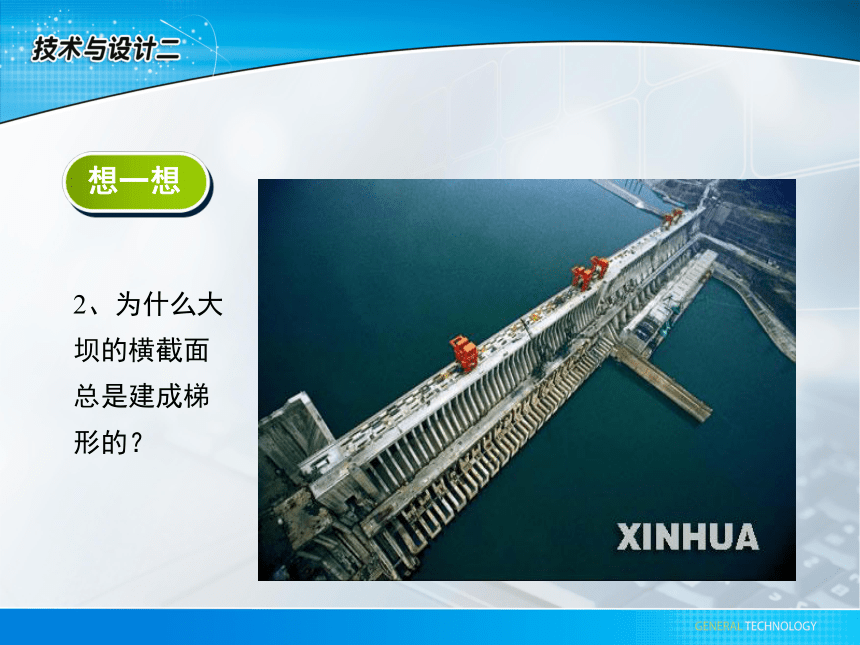 技术与设计二

想一想

2、为什么大坝的横截面总是建成梯形的？

XINHUA

GENERAL TECHNOLOGY